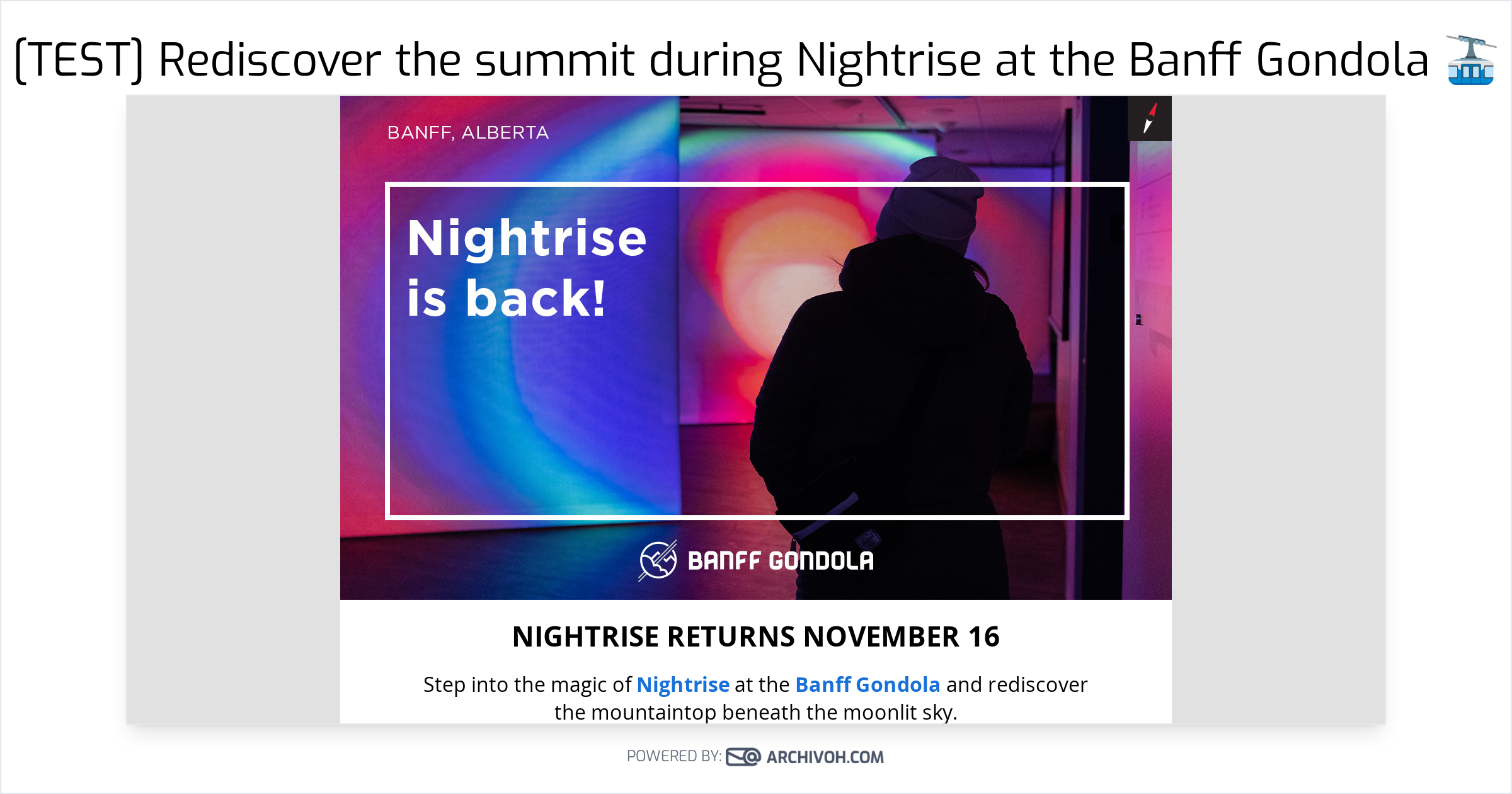 [TEST] Rediscover the summit during Nightrise at the Banff Gondola 🚡

BANFF, ALBERTA

Nightrise is back!

BANFF GONDOLA

NIGHTRISE RETURNS NOVEMBER 16

Step into the magic of Nightrise at the Banff Gondola and rediscover the mountaintop beneath the moonlit sky.

POWERED BY: ARCHIVOH.COM